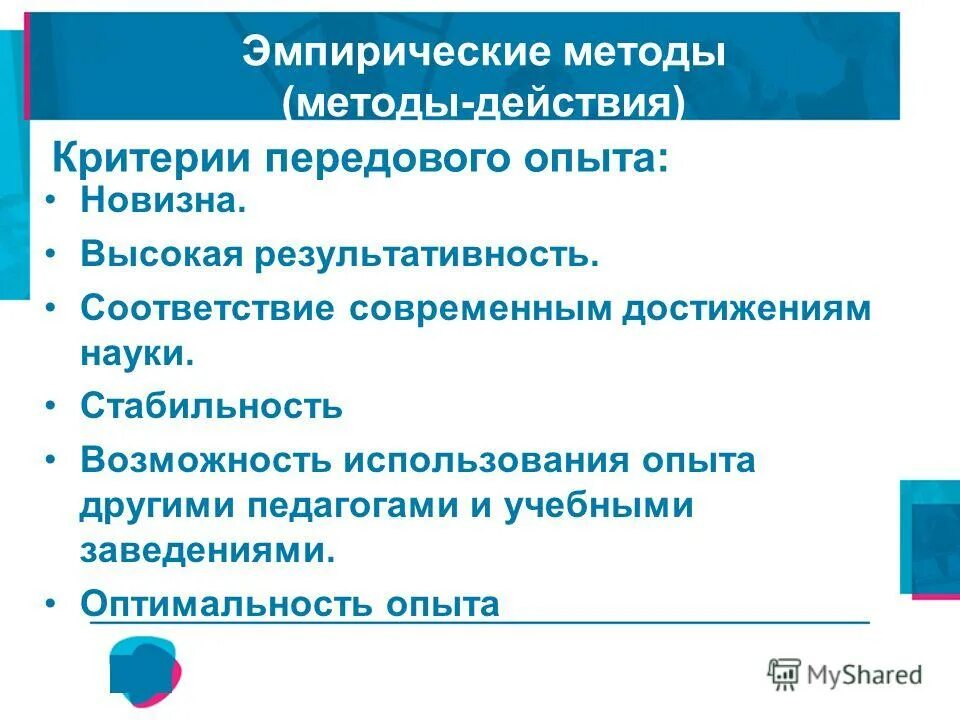 Эмпирические методы
(методы-действия)

Критерии передового опыта:

• Новизна.
• Высокая результативность.
• Соответствие современным достижениям науки.
• Стабильность
• Возможность использования опыта другими педагогами и учебными заведениями.
• Оптимальность опыта

MyShared